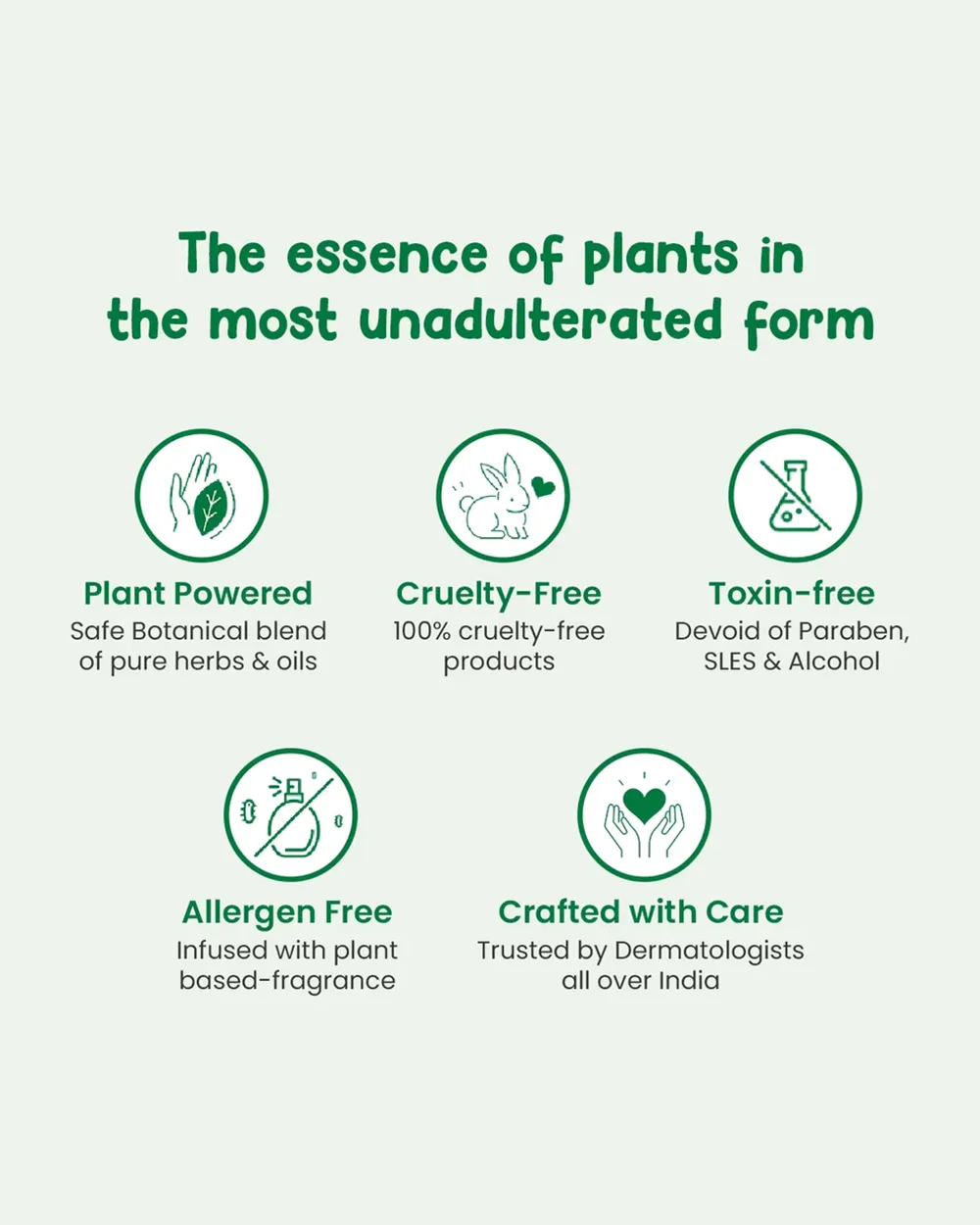 The essence of plants in the most unadulterated form

Plant Powered
Safe Botanical blend of pure herbs & oils

Cruelty-Free
100% cruelty-free products

Toxin-free
Devoid of Paraben, SLES & Alcohol

Allergen Free
Infused with plant based-fragrance

Crafted with Care
Trusted by Dermatologists all over India